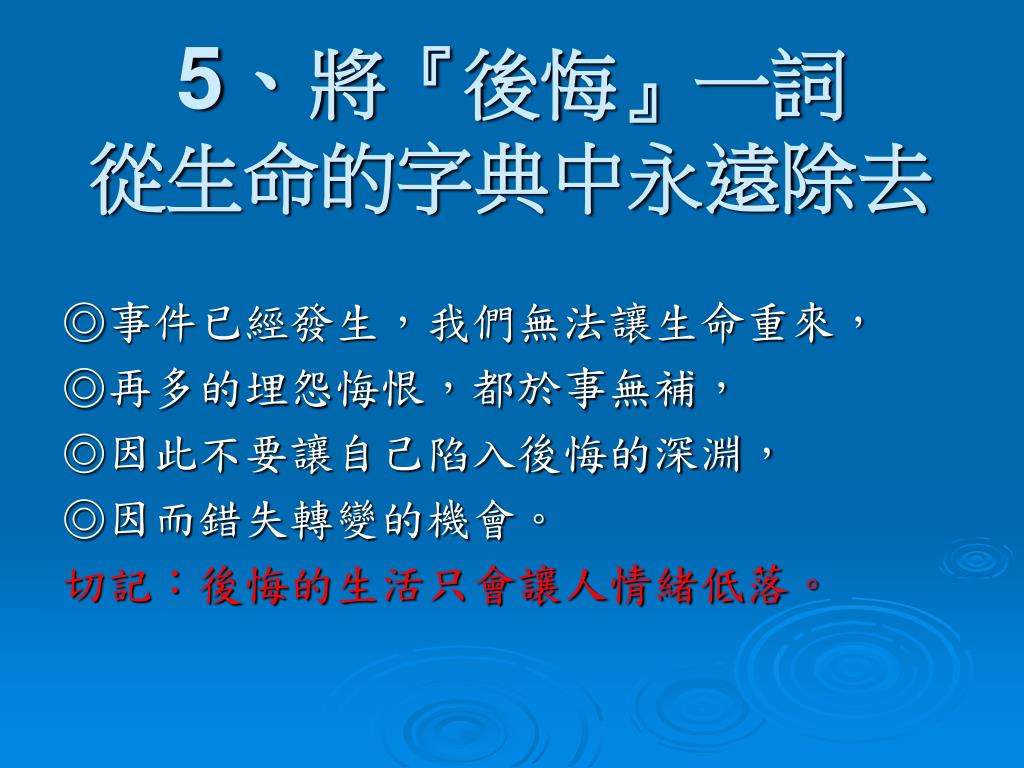 5、將『後悔』一詞
從生命的字典中永遠除去

◎事件已經發生，我們無法讓生命重來，
◎再多的埋怨悔恨，都於事無補，
◎因此不要讓自己陷入後悔的深淵，
◎因而錯失轉變的機會。
切記：後悔的生活只會讓人情緒低落。